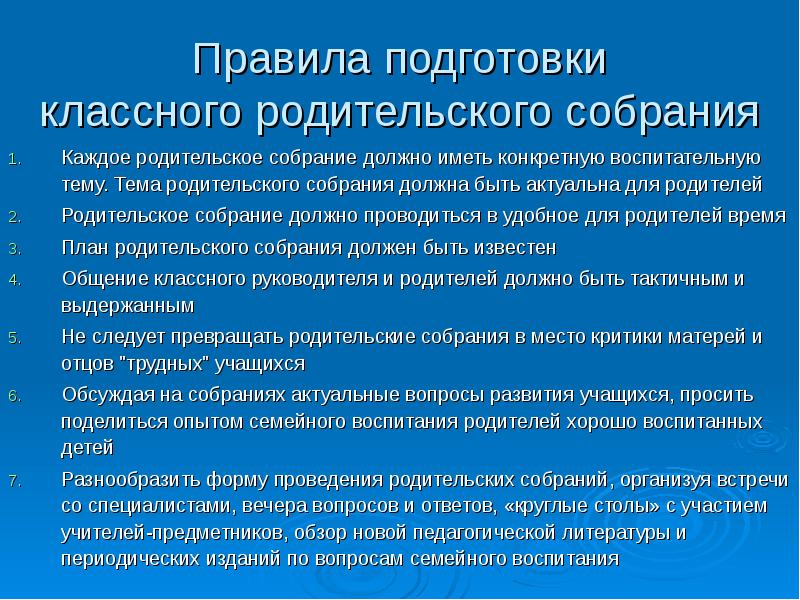 Правила подготовки классного родительского собрания

1. Каждое родительское собрание должно иметь конкретную воспитательную тему. Тема родительского собрания должна быть актуальна для родителей
2. Родительское собрание должно проводиться в удобное для родителей время
3. План родительского собрания должен быть известен
4. Общение классного руководителя и родителей должно быть тактичным и выдержанным
5. Не следует превращать родительские собрания в место критики матерей и отцов "трудных" учащихся
6. Обсуждая на собраниях актуальные вопросы развития учащихся, просить поделиться опытом семейного воспитания родителей хорошо воспитанных детей
7. Разнообразить форму проведения родительских собраний, организуя встречи со специалистами, вечера вопросов и ответов, «круглые столы» с участием учителей-предметников, обзор новой педагогической литературы и периодических изданий по вопросам семейного воспитания